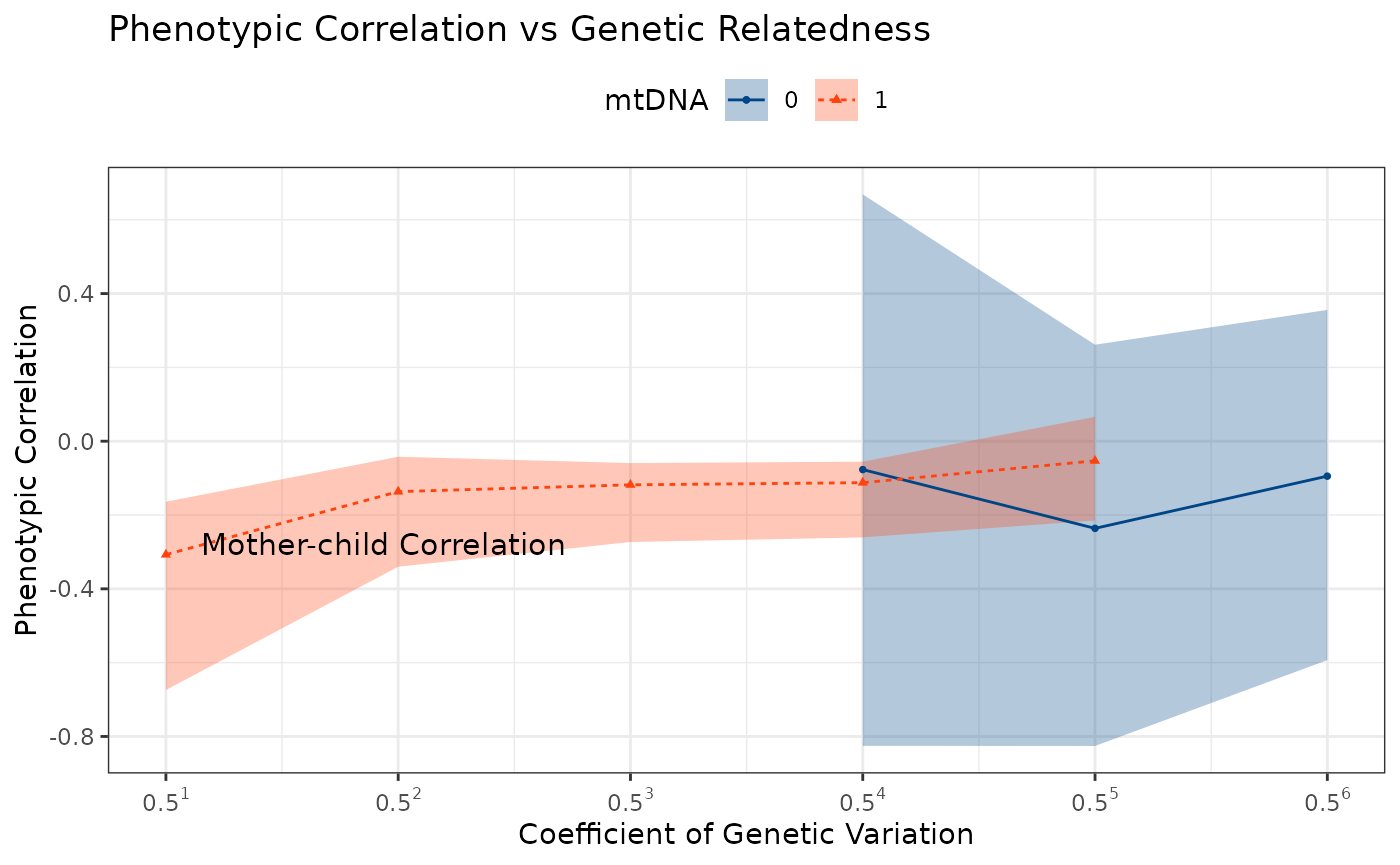 Phenotypic Correlation vs Genetic Relatedness

mtDNA 0 1

Phenotypic Correlation

0.4

0.0

-0.4

-0.8

Mother-child Correlation

$0.5^1$ $0.5^2$ $0.5^3$ $0.5^4$ $0.5^5$ $0.5^6$

Coefficient of Genetic Variation